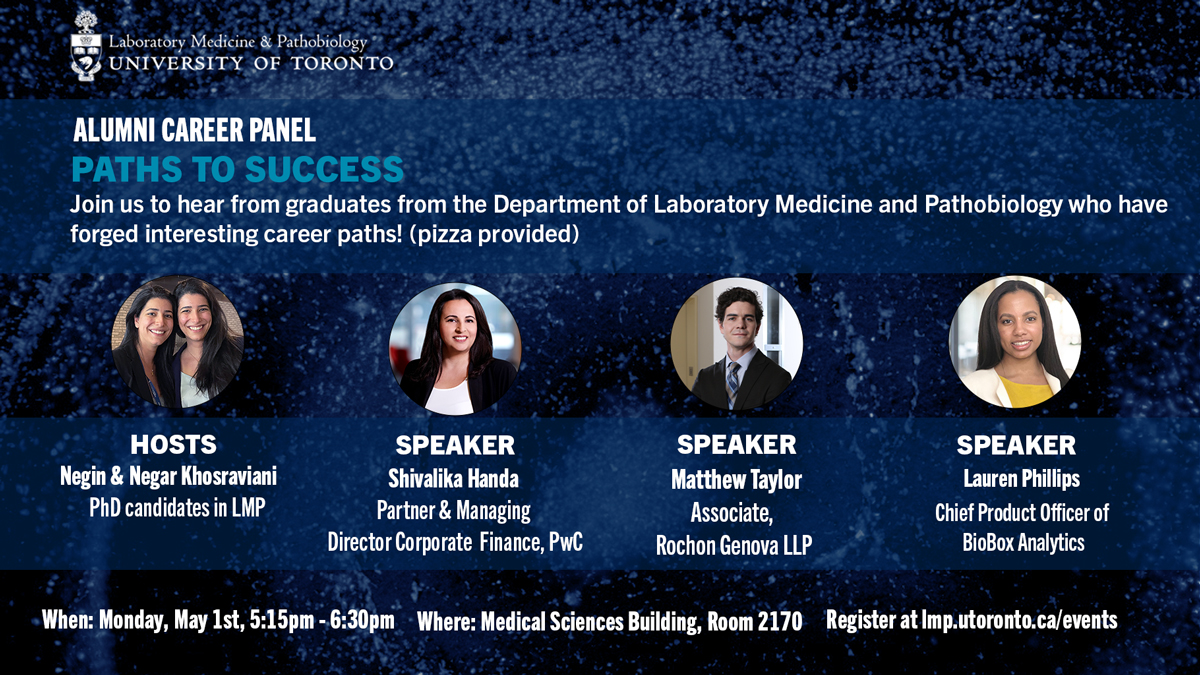 Laboratory Medicine & Pathobiology
UNIVERSITY OF TORONTO

ALUMNI CAREER PANEL
PATHS TO SUCCESS
Join us to hear from graduates from the Department of Laboratory Medicine and Pathobiology who have forged interesting career paths! (pizza provided)

HOSTS
Negin & Negar Khosraviani
PhD candidates in LMP

SPEAKER
Shivalika Handa
Partner & Managing Director Corporate Finance, PwC

SPEAKER
Matthew Taylor
Associate,
Rochon Genova LLP

SPEAKER
Lauren Phillips
Chief Product Officer of BioBox Analytics

When: Monday, May 1st, 5:15pm - 6:30pm Where: Medical Sciences Building, Room 2170 Register at lmp.utoronto.ca/events